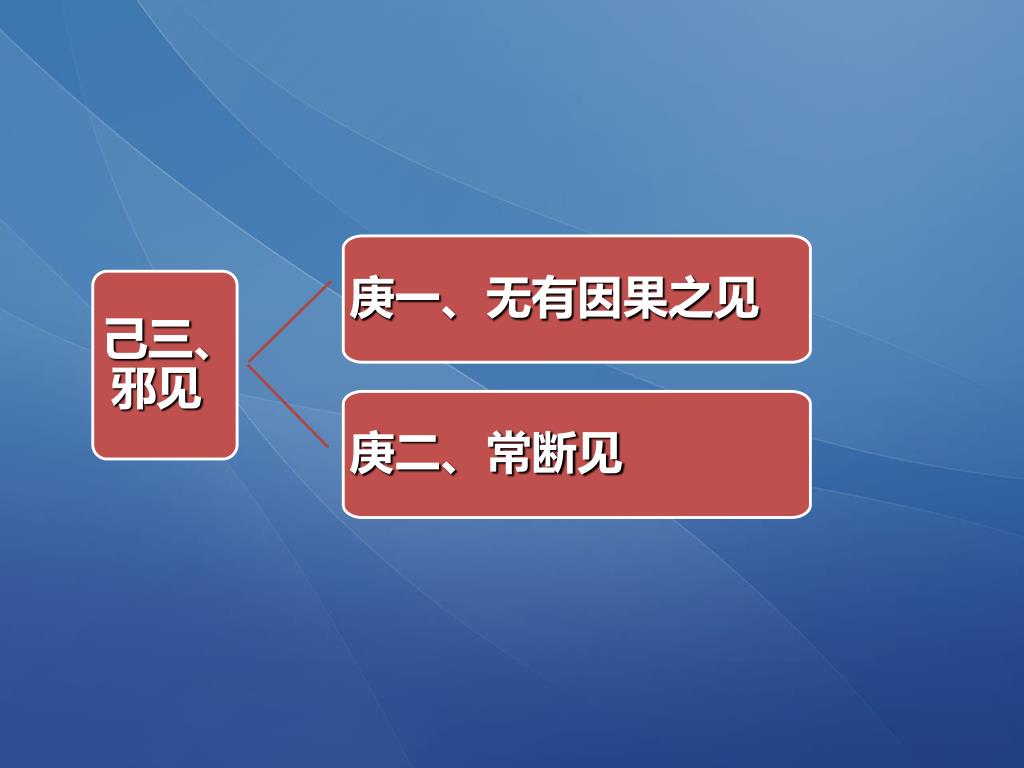 己三、邪见

庚一、无有因果之见

庚二、常断见